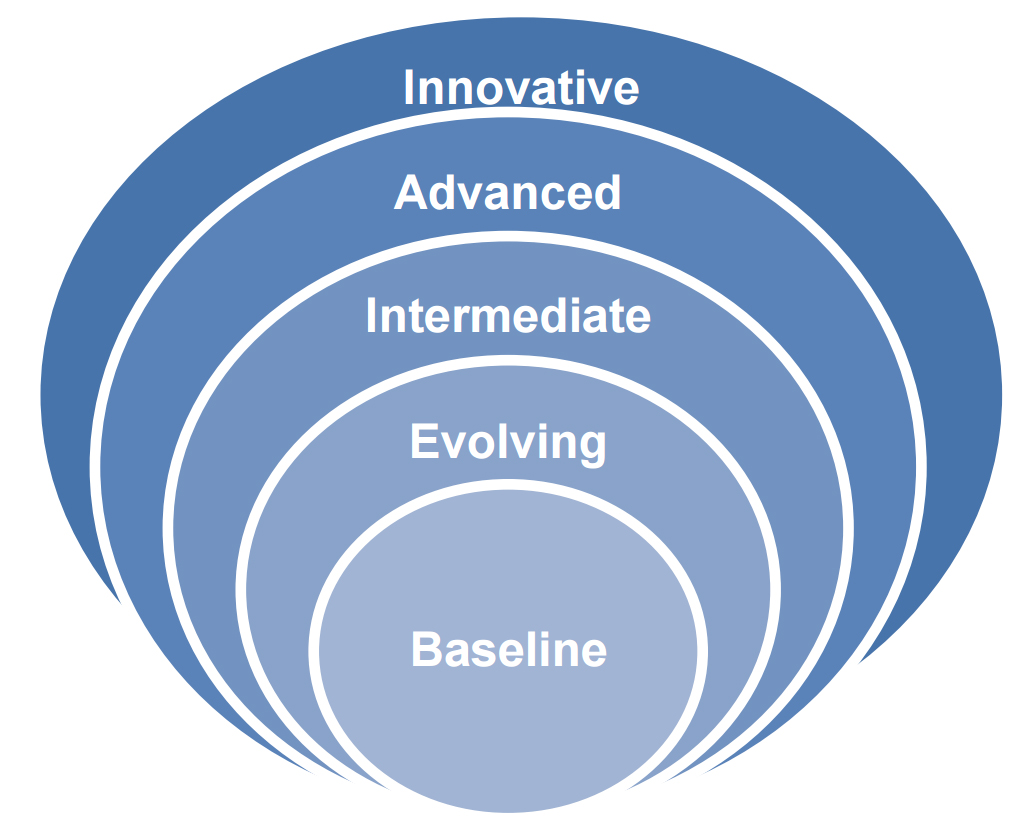 Innovative

Advanced

Intermediate

Evolving

Baseline